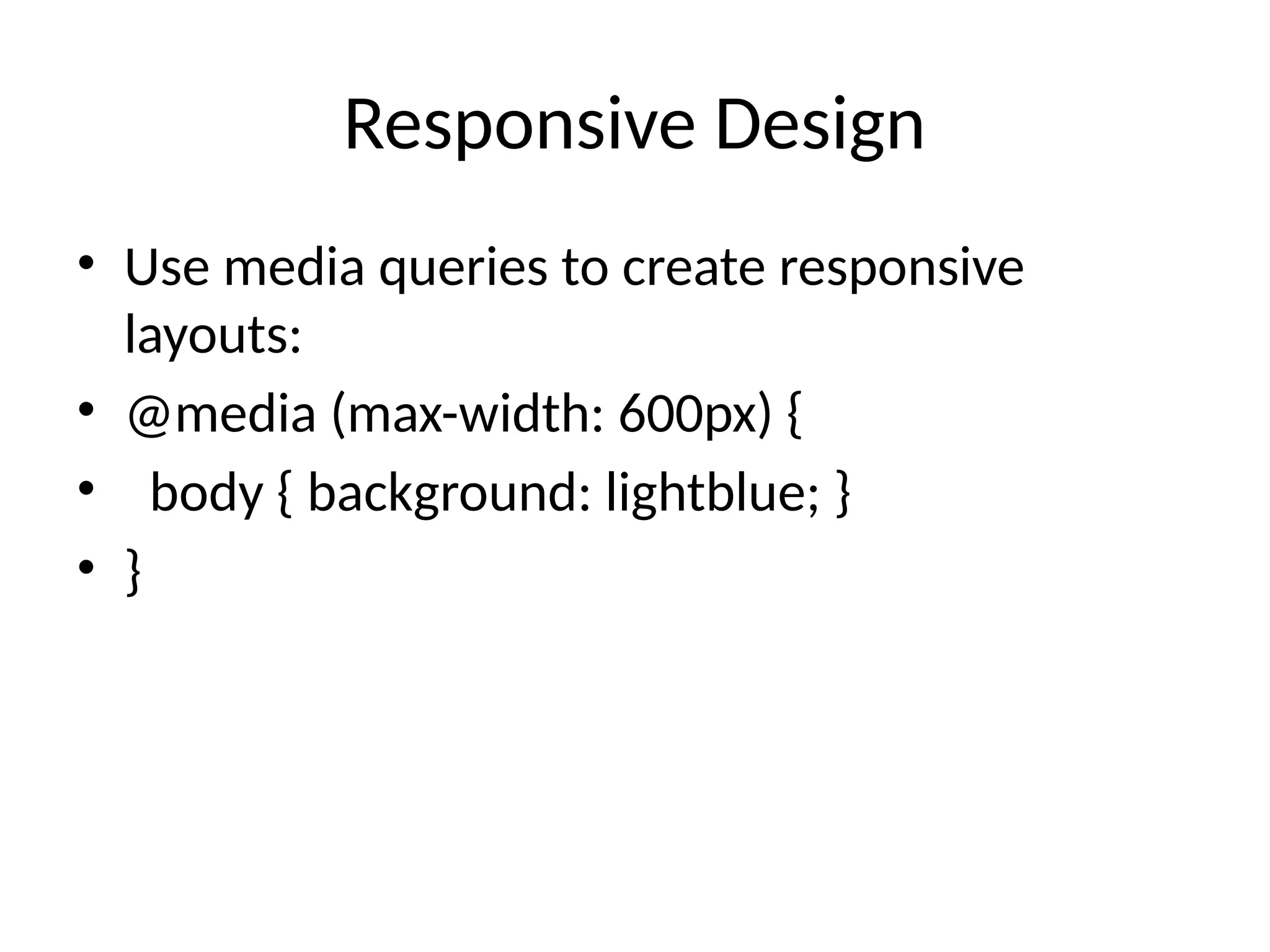 Responsive Design

• Use media queries to create responsive layouts:
• @media (max-width: 600px) {
•   body { background: lightblue; }
• }